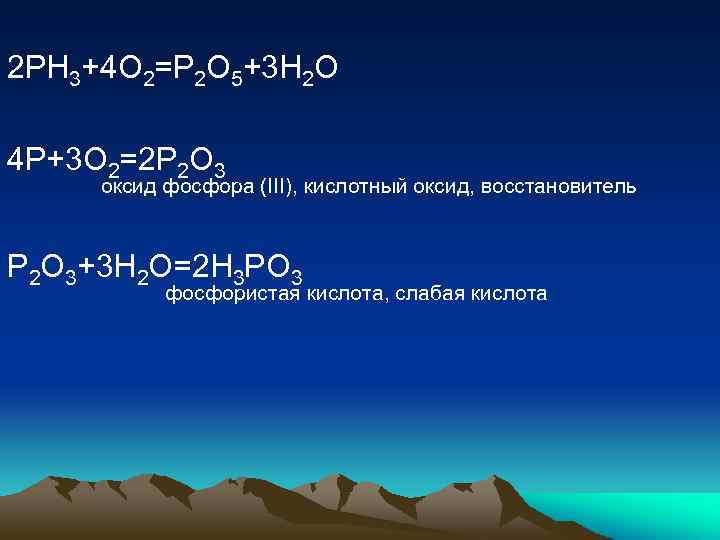 $2PH_3+4O_2=P_2O_5+3H_2O$

$4P+3O_2=2P_2O_3$
оксид фосфора (III), кислотный оксид, восстановитель

$P_2O_3+3H_2O=2H_3PO_3$
фосфористая кислота, слабая кислота